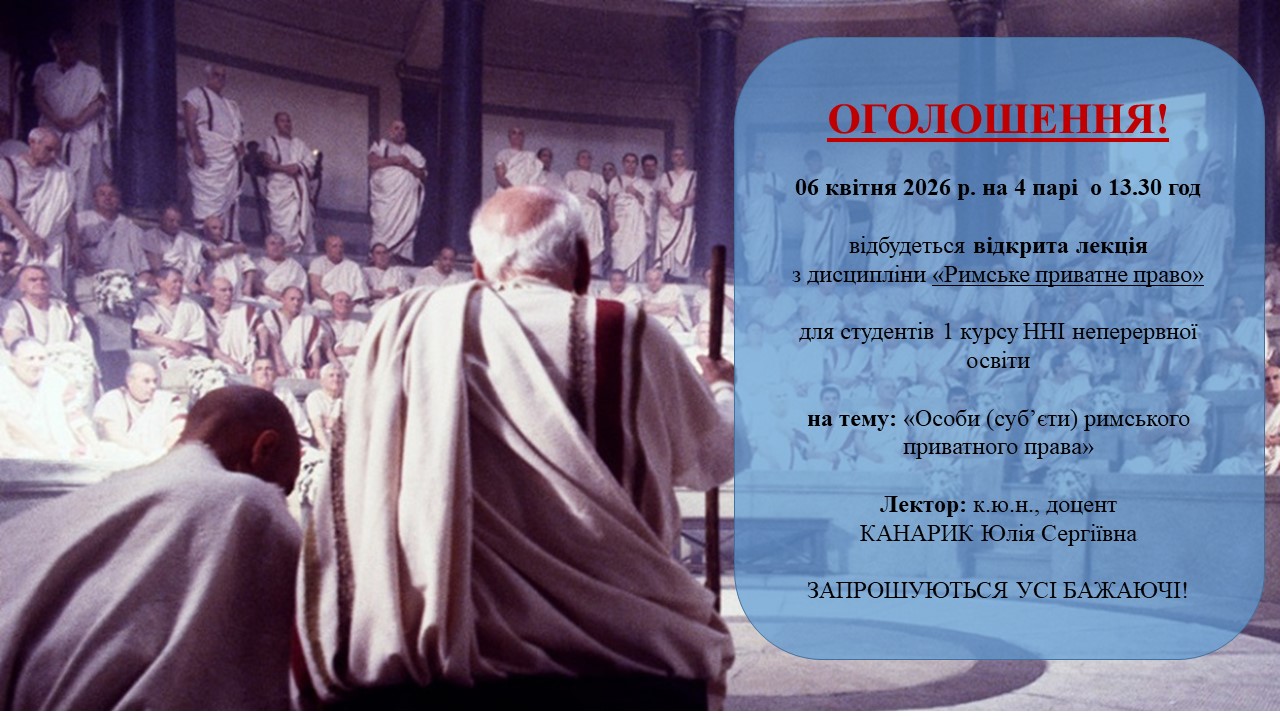 ОГОЛОШЕННЯ!

06 квітня 2026 р. на 4 парі о 13.30 год

відбудеться відкрита лекція
з дисципліни «Римське приватне право»

для студентів 1 курсу ННІ неперервної освіти

на тему: «Особи (суб'єти) римського приватного права»

Лектор: к.ю.н., доцент
КАНАРИК Юлія Сергіївна

ЗАПРОШУЮТЬСЯ УСІ БАЖАЮЧІ!